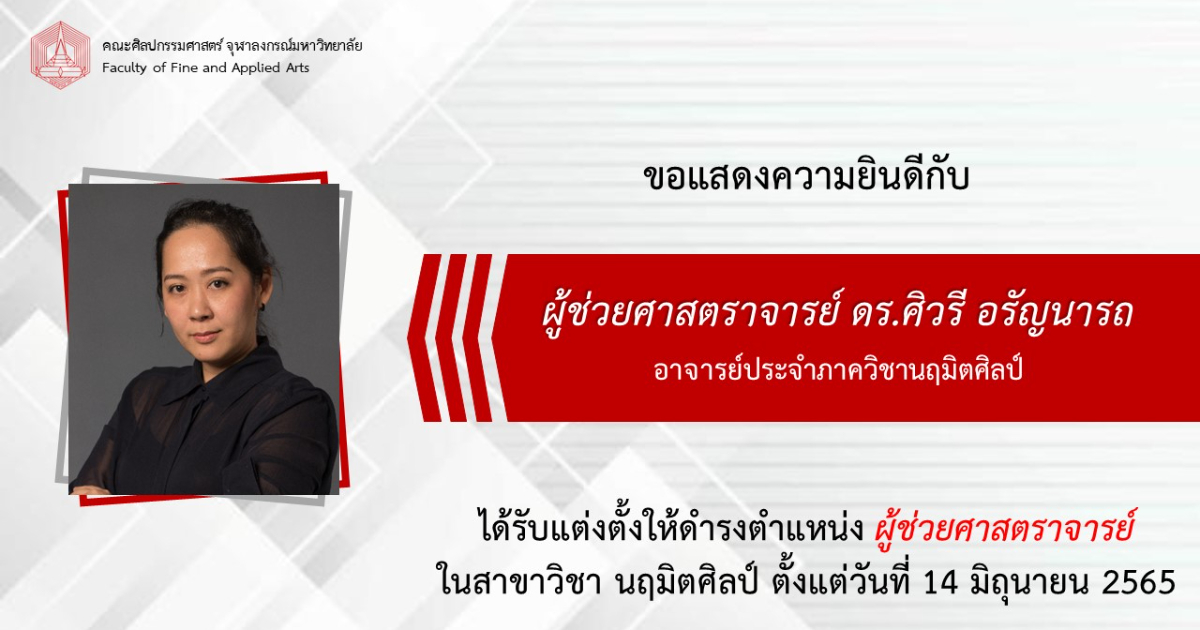 คณะศิลปกรรมศาสตร์ จุฬาลงกรณ์มหาวิทยาลัย
Faculty of Fine and Applied Arts

ขอแสดงความยินดีกับ

ผู้ช่วยศาสตราจารย์ ดร.ศิวรี อรัญนารถ
อาจารย์ประจำภาควิชานฤมิตศิลป์

ได้รับแต่งตั้งให้ดำรงตำแหน่ง ผู้ช่วยศาสตราจารย์
ในสาขาวิชา นฤมิตศิลป์ ตั้งแต่วันที่ 14 มิถุนายน 2565